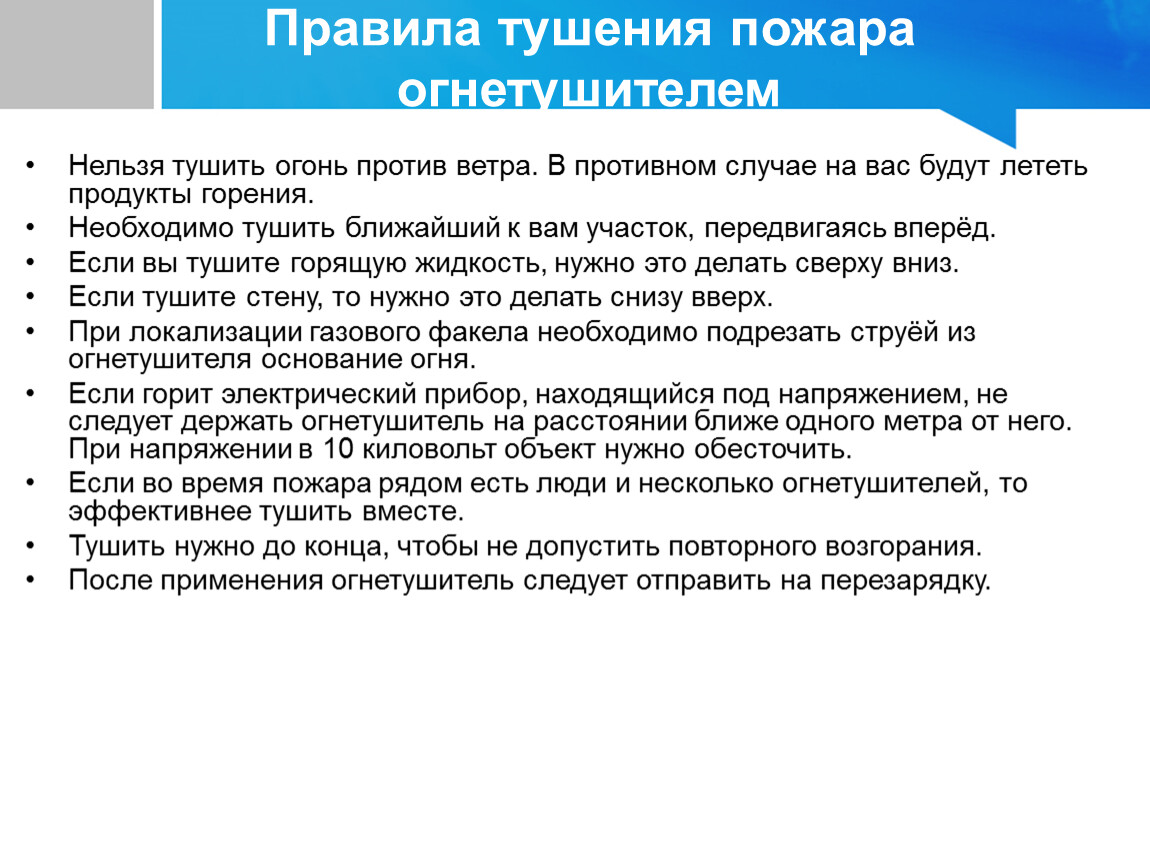 Правила тушения пожара огнетушителем

• Нельзя тушить огонь против ветра. В противном случае на вас будут лететь продукты горения.
• Необходимо тушить ближайший к вам участок, передвигаясь вперёд.
• Если вы тушите горящую жидкость, нужно это делать сверху вниз.
• Если тушите стену, то нужно это делать снизу вверх.
• При локализации газового факела необходимо подрезать струёй из огнетушителя основание огня.
• Если горит электрический прибор, находящийся под напряжением, не следует держать огнетушитель на расстоянии ближе одного метра от него. При напряжении в 10 киловольт объект нужно обесточить.
• Если во время пожара рядом есть люди и несколько огнетушителей, то эффективнее тушить вместе.
• Тушить нужно до конца, чтобы не допустить повторного возгорания.
• После применения огнетушитель следует отправить на перезарядку.